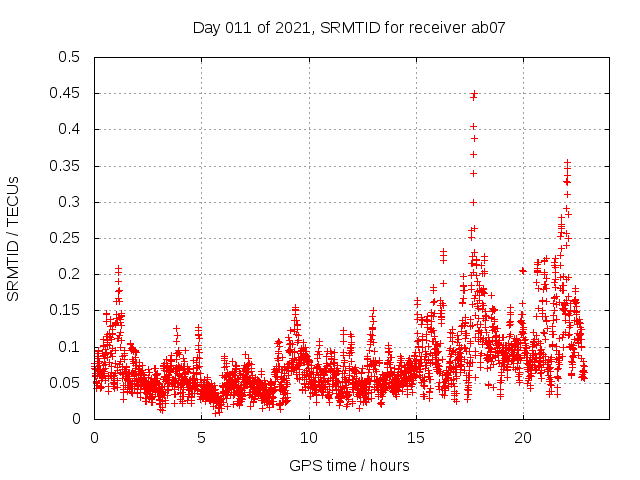 Day 011 of 2021, SRMTID for receiver ab07

SRMTID / TECUs

0.5
0.45
0.4
0.35
0.3
0.25
0.2
0.15
0.1
0.05
0

0
5
10
15
20

GPS time / hours